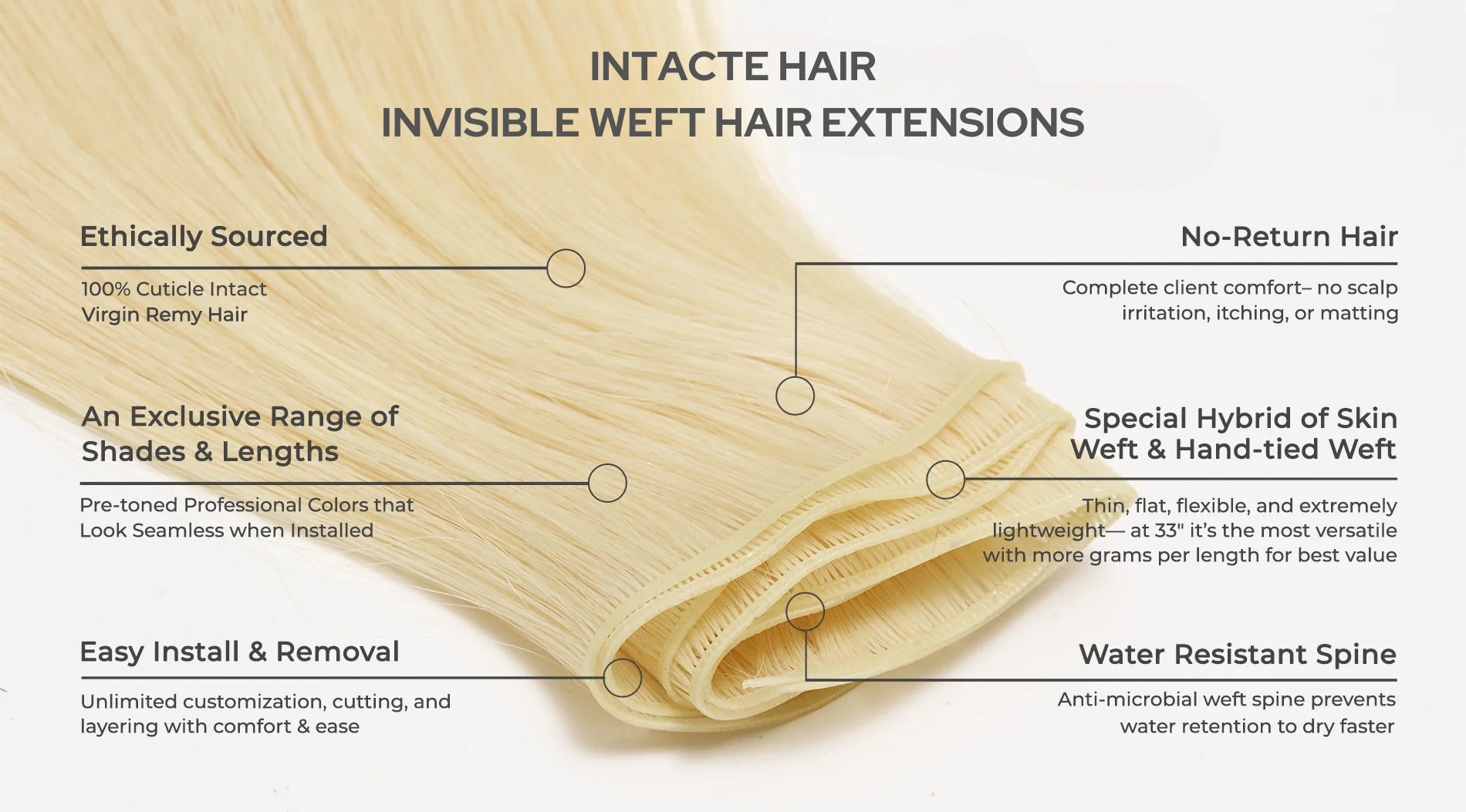 INTACTE HAIR
INVISIBLE WEFT HAIR EXTENSIONS

Ethically Sourced

100% Cuticle Intact
Virgin Remy Hair

An Exclusive Range of Shades & Lengths

Pre-toned Professional Colors that Look Seamless when Installed

Easy Install & Removal

Unlimited customization, cutting, and layering with comfort & ease

No-Return Hair

Complete client comfort– no scalp irritation, itching, or matting

Special Hybrid of Skin Weft & Hand-tied Weft

Thin, flat, flexible, and extremely lightweight— at 33" it's the most versatile with more grams per length for best value

Water Resistant Spine

Anti-microbial weft spine prevents water retention to dry faster